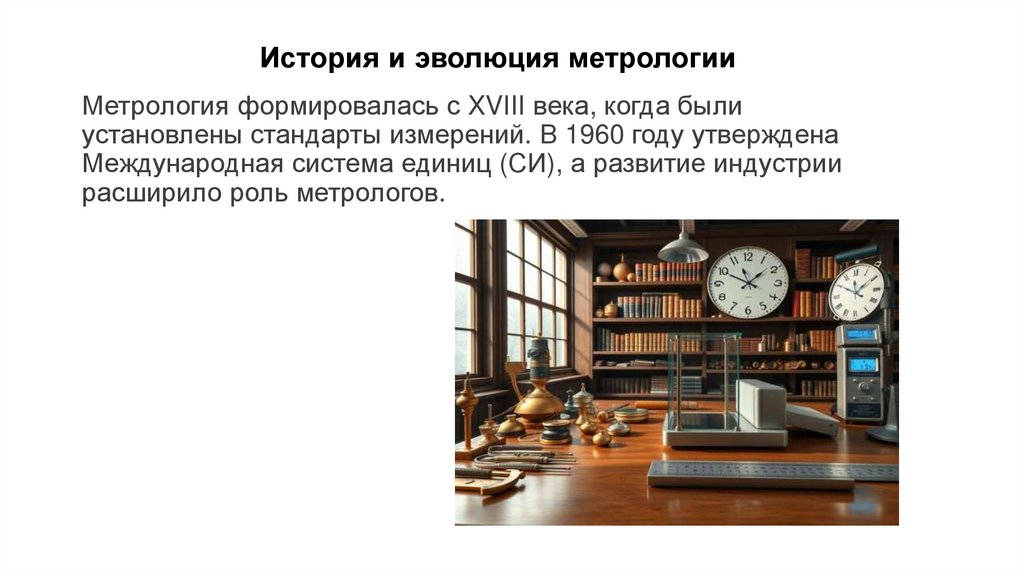 История и эволюция метрологии

Метрология формировалась с XVIII века, когда были установлены стандарты измерений. В 1960 году утверждена Международная система единиц (СИ), а развитие индустрии расширило роль метрологов.